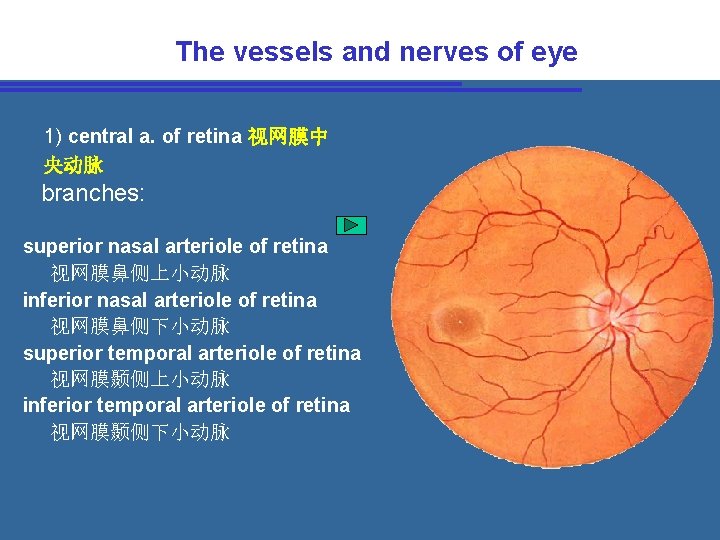 The vessels and nerves of eye

1) central a. of retina 视网膜中央动脉
branches:

superior nasal arteriole of retina
视网膜鼻侧上小动脉
inferior nasal arteriole of retina
视网膜鼻侧下小动脉
superior temporal arteriole of retina
视网膜颞侧上小动脉
inferior temporal arteriole of retina
视网膜颞侧下小动脉